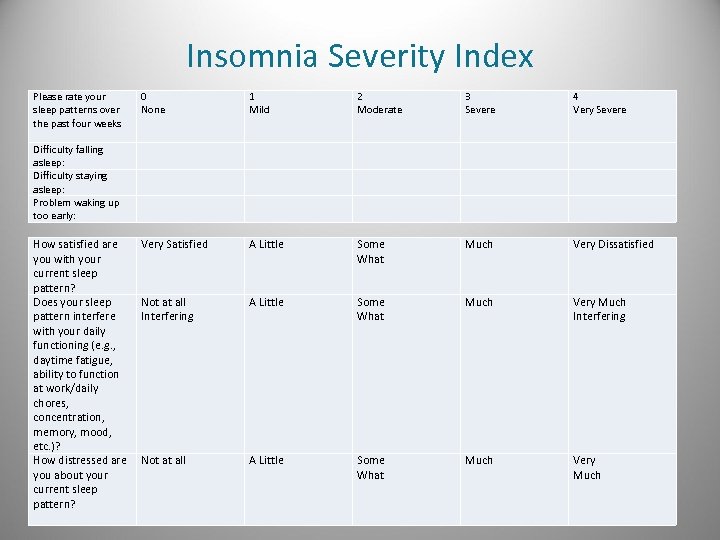 Insomnia Severity Index

| Please rate your sleep patterns over the past four weeks | 0 None | 1 Mild | 2 Moderate | 3 Severe | 4 Very Severe |
|---|---|---|---|---|---|
| Difficulty falling asleep: | | | | | |
| Difficulty staying asleep: | | | | | |
| Problem waking up too early: | | | | | |

| How satisfied are you with your current sleep pattern? | Very Satisfied | A Little | Some What | Much | Very Dissatisfied |
|---|---|---|---|---|---|
| Does your sleep pattern interfere with your daily functioning (e.g., daytime fatigue, ability to function at work/daily chores, concentration, memory, mood, etc.)? | Not at all Interfering | A Little | Some What | Much | Very Much Interfering |
| How distressed are you about your current sleep pattern? | Not at all | A Little | Some What | Much | Very Much |